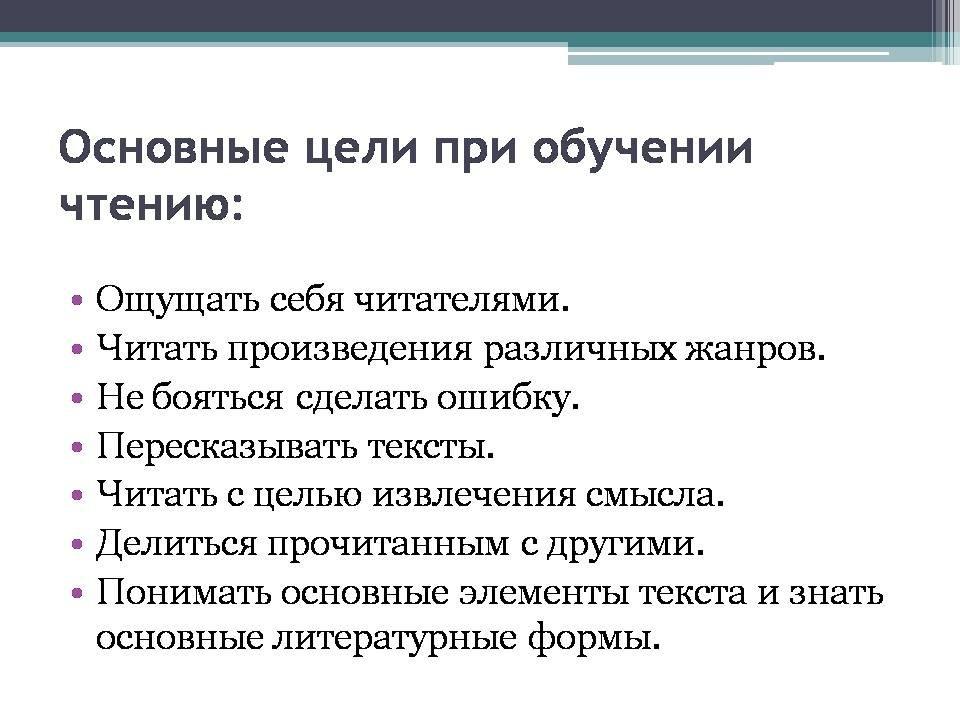 Основные цели при обучении чтению:

• Ощущать себя читателями.
• Читать произведения различных жанров.
• Не бояться сделать ошибку.
• Пересказывать тексты.
• Читать с целью извлечения смысла.
• Делиться прочитанным с другими.
• Понимать основные элементы текста и знать основные литературные формы.